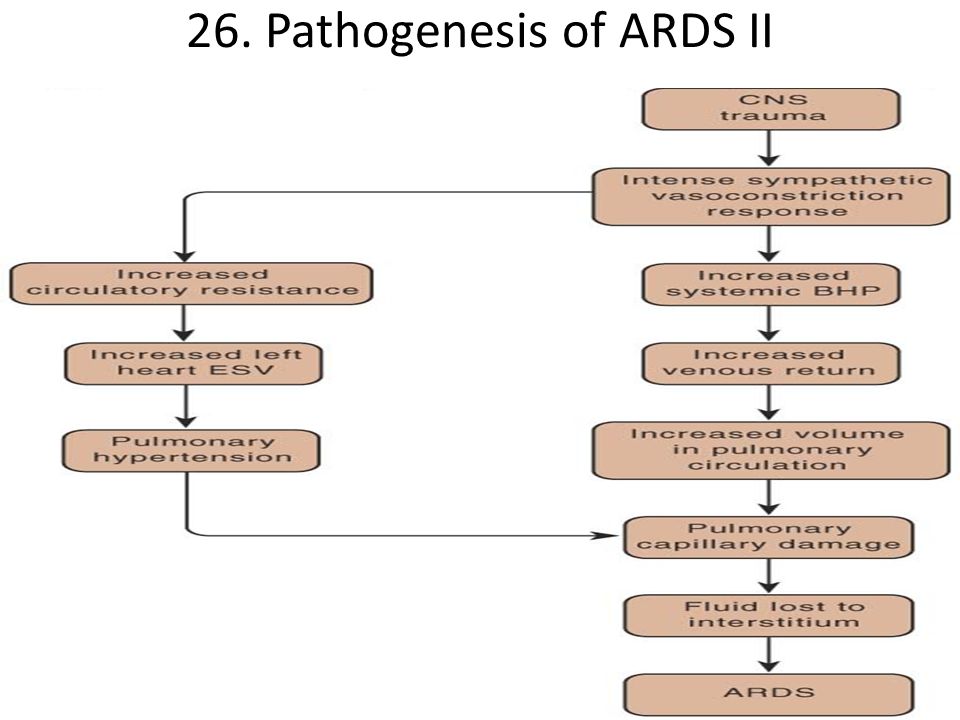 26. Pathogenesis of ARDS II

CNS trauma

Intense sympathetic vasoconstriction response

Increased circulatory resistance

Increased left heart ESV

Pulmonary hypertension

Increased systemic BHP

Increased venous return

Increased volume in pulmonary circulation

Pulmonary capillary damage

Fluid lost to interstitium

ARDS